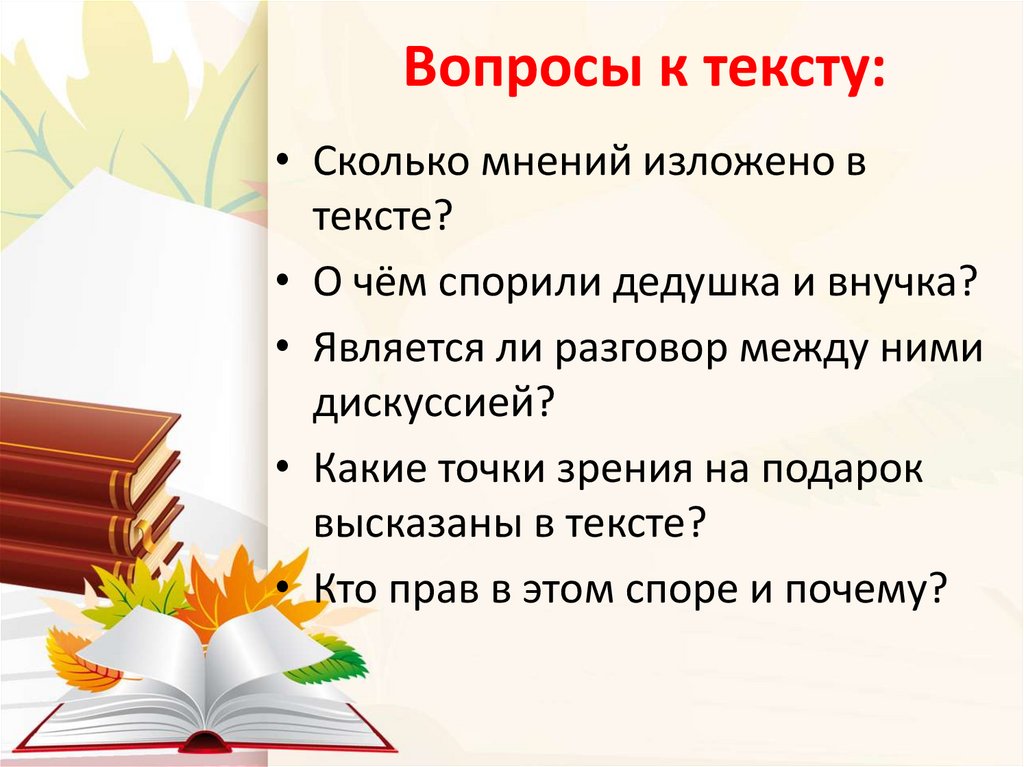 Вопросы к тексту:

• Сколько мнений изложено в тексте?
• О чём спорили дедушка и внучка?
• Является ли разговор между ними дискуссией?
• Какие точки зрения на подарок высказаны в тексте?
• Кто прав в этом споре и почему?